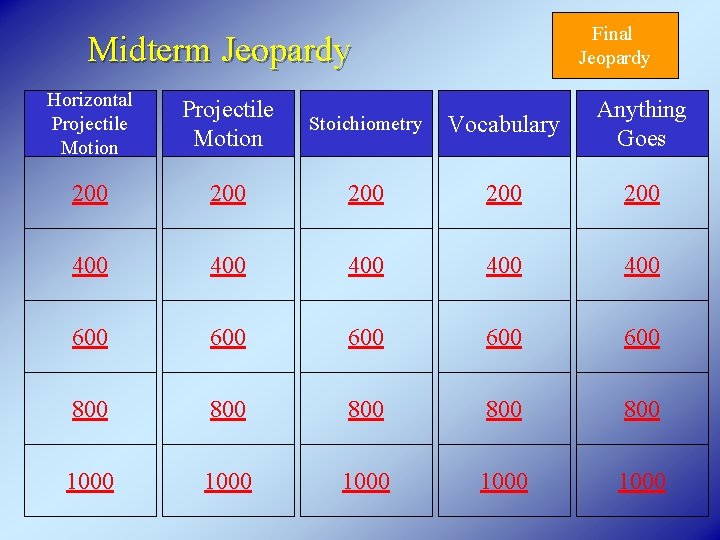 Midterm Jeopardy

Final Jeopardy

| Horizontal Projectile Motion | Projectile Motion | Stoichiometry | Vocabulary | Anything Goes |
|---|---|---|---|---|
| 200 | 200 | 200 | 200 | 200 |
| 400 | 400 | 400 | 400 | 400 |
| 600 | 600 | 600 | 600 | 600 |
| 800 | 800 | 800 | 800 | 800 |
| 1000 | 1000 | 1000 | 1000 | 1000 |